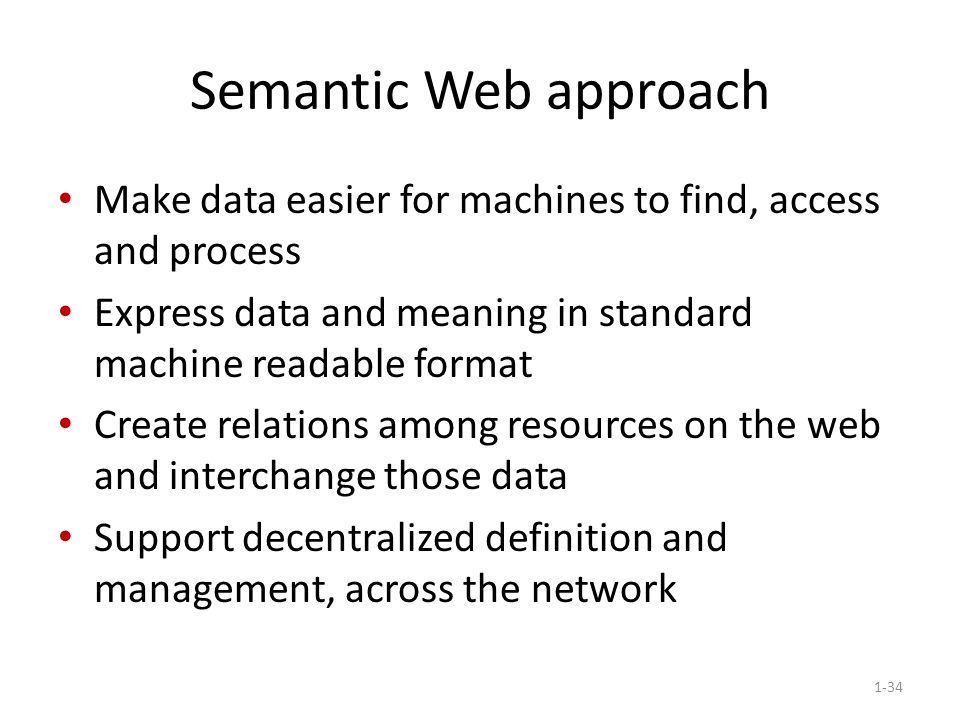 Semantic Web approach

• Make data easier for machines to find, access and process
• Express data and meaning in standard machine readable format
• Create relations among resources on the web and interchange those data
• Support decentralized definition and management, across the network

1-34